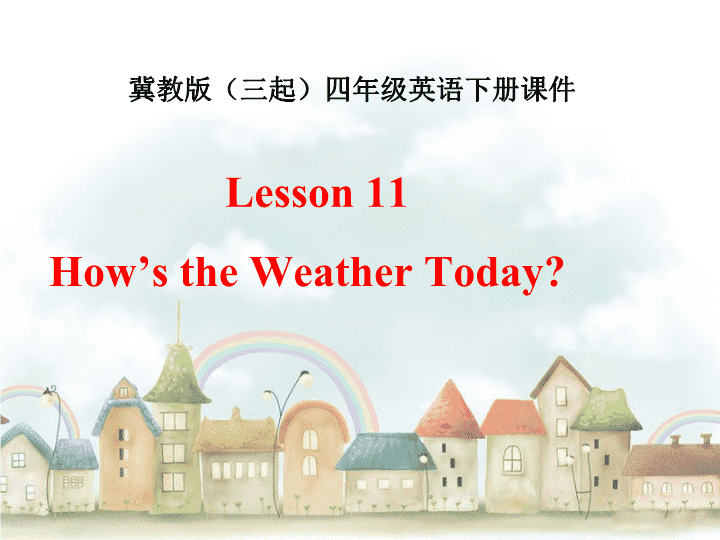 冀教版（三起）四年级英语下册课件

Lesson 11

How’s the Weather Today?